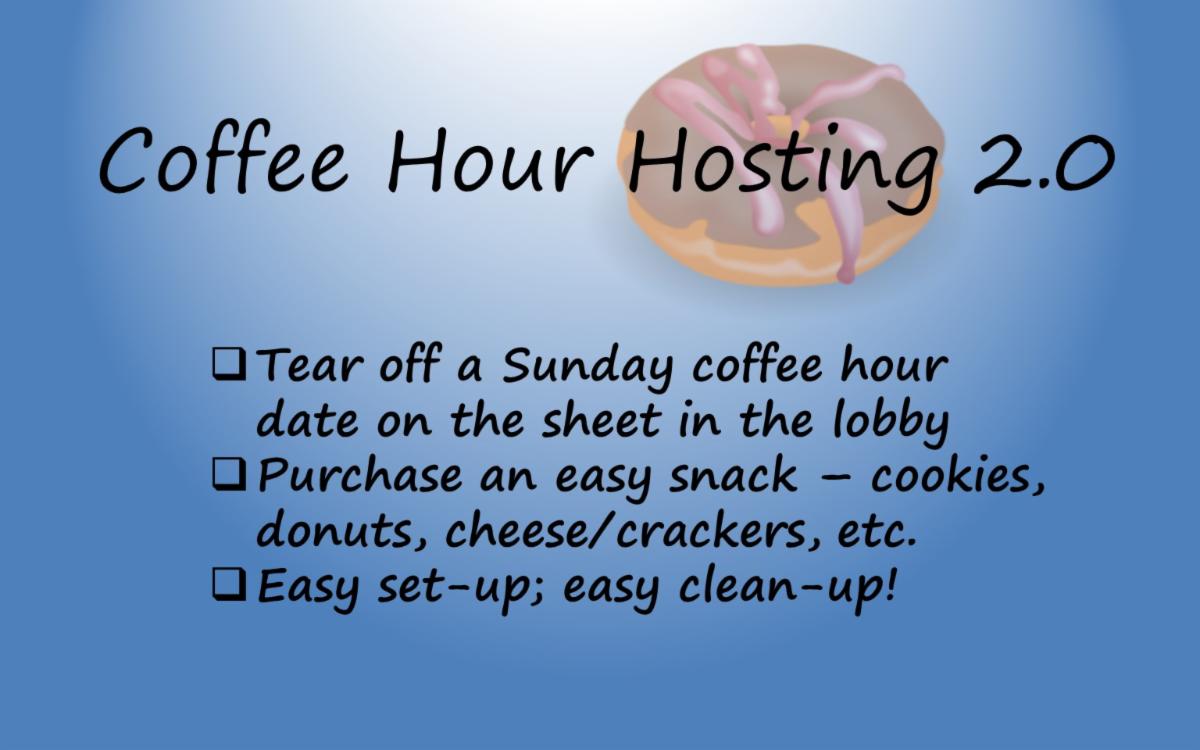 Coffee Hour Hosting 2.0

❑ Tear off a Sunday coffee hour date on the sheet in the lobby
❑ Purchase an easy snack – cookies, donuts, cheese/crackers, etc.
❑ Easy set-up; easy clean-up!